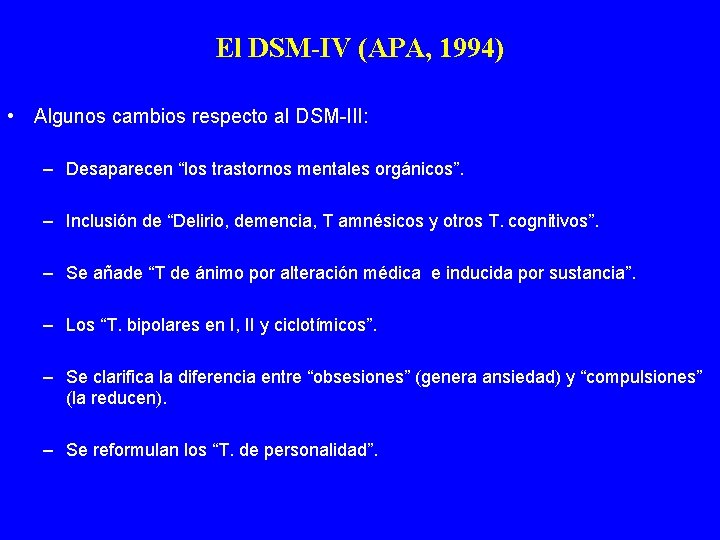 El DSM-IV (APA, 1994)

• Algunos cambios respecto al DSM-III:

– Desaparecen “los trastornos mentales orgánicos”.

– Inclusión de “Delirio, demencia, T amnésicos y otros T. cognitivos”.

– Se añade “T de ánimo por alteración médica e inducida por sustancia”.

– Los “T. bipolares en I, II y ciclotímicos”.

– Se clarifica la diferencia entre “obsesiones” (genera ansiedad) y “compulsiones” (la reducen).

– Se reformulan los “T. de personalidad”.